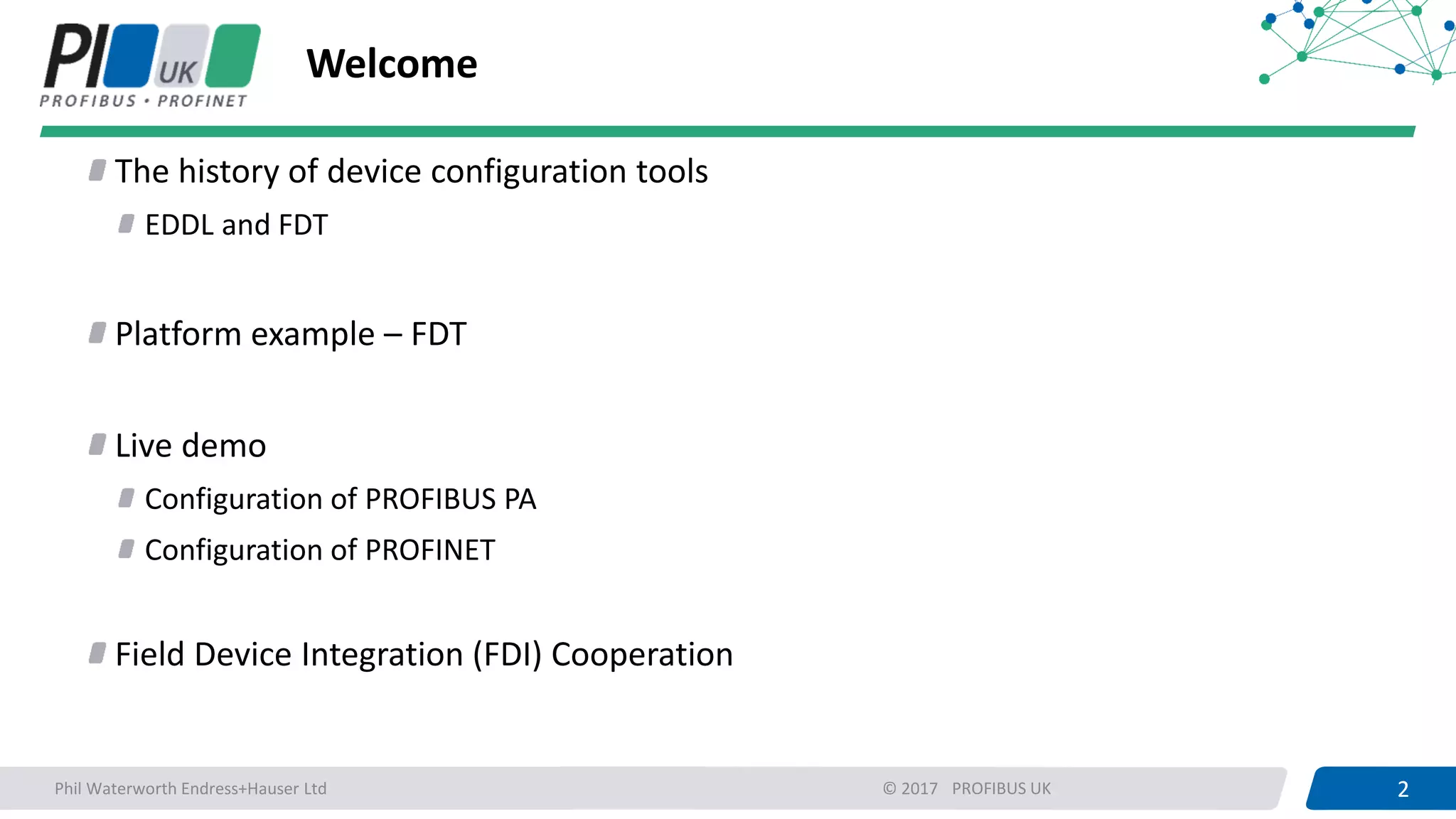 PI UK
PROFIBUS • PROFINET

Welcome

The history of device configuration tools

EDDL and FDT

Platform example – FDT

Live demo

Configuration of PROFIBUS PA

Configuration of PROFINET

Field Device Integration (FDI) Cooperation

Phil Waterworth Endress+Hauser Ltd

© 2017 PROFIBUS UK

2